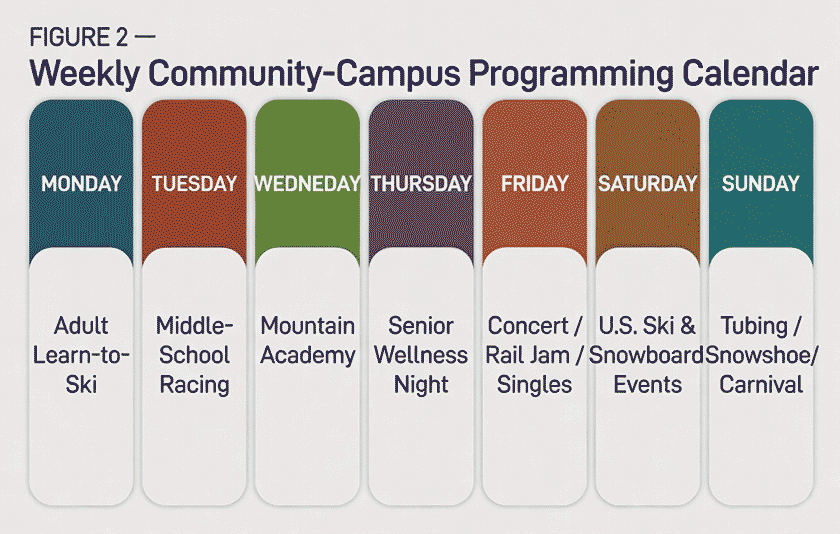 FIGURE 2 —
Weekly Community-Campus Programming Calendar

| MONDAY | TUESDAY | WEDNEDAY | THURSDAY | FRIDAY | SATURDAY | SUNDAY |
|---|---|---|---|---|---|---|
| Adult Learn-to-Ski | Middle-School Racing | Mountain Academy | Senior Wellness Night | Concert / Rail Jam / Singles | U.S. Ski & Snowboard Events | Tubing / Snowshoe/ Carnival |